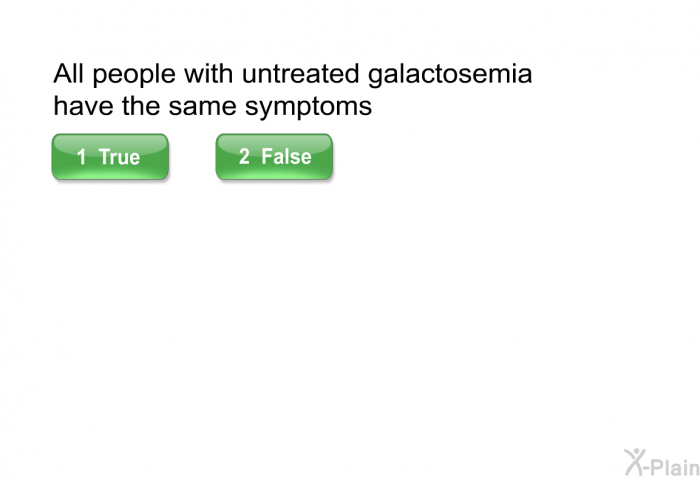 All people with untreated galactosemia have the same symptoms

1 True

2 False

X-Plain